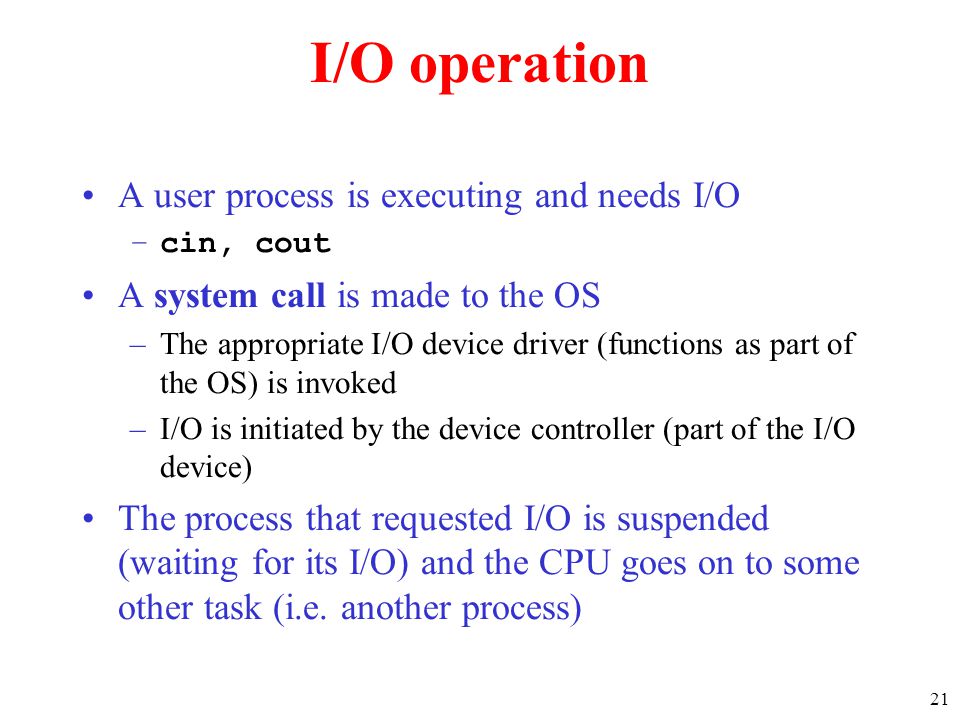 I/O operation

• A user process is executing and needs I/O
– cin, cout

• A system call is made to the OS
– The appropriate I/O device driver (functions as part of the OS) is invoked
– I/O is initiated by the device controller (part of the I/O device)

• The process that requested I/O is suspended (waiting for its I/O) and the CPU goes on to some other task (i.e. another process)

21